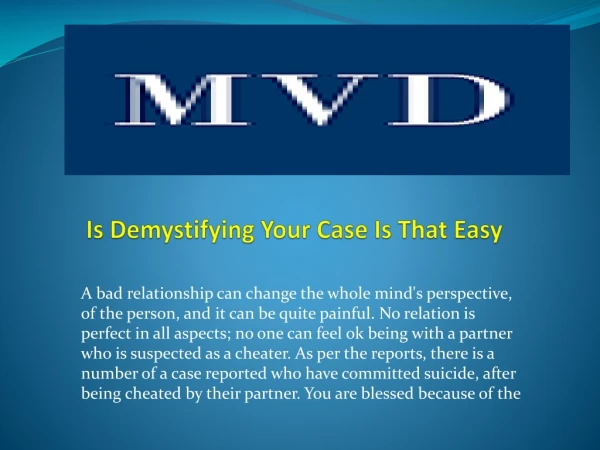 MVD

Is Demystifying Your Case Is That Easy

A bad relationship can change the whole mind's perspective, of the person, and it can be quite painful. No relation is perfect in all aspects; no one can feel ok being with a partner who is suspected as a cheater. As per the reports, there is a number of a case reported who have committed suicide, after being cheated by their partner. You are blessed because of the